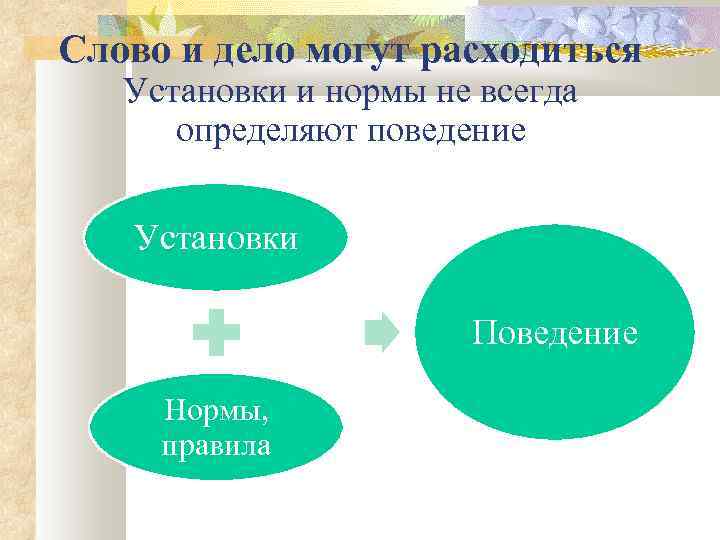 Слово и дело могут расходиться
Установки и нормы не всегда определяют поведение

Установки

Нормы, правила

Поведение